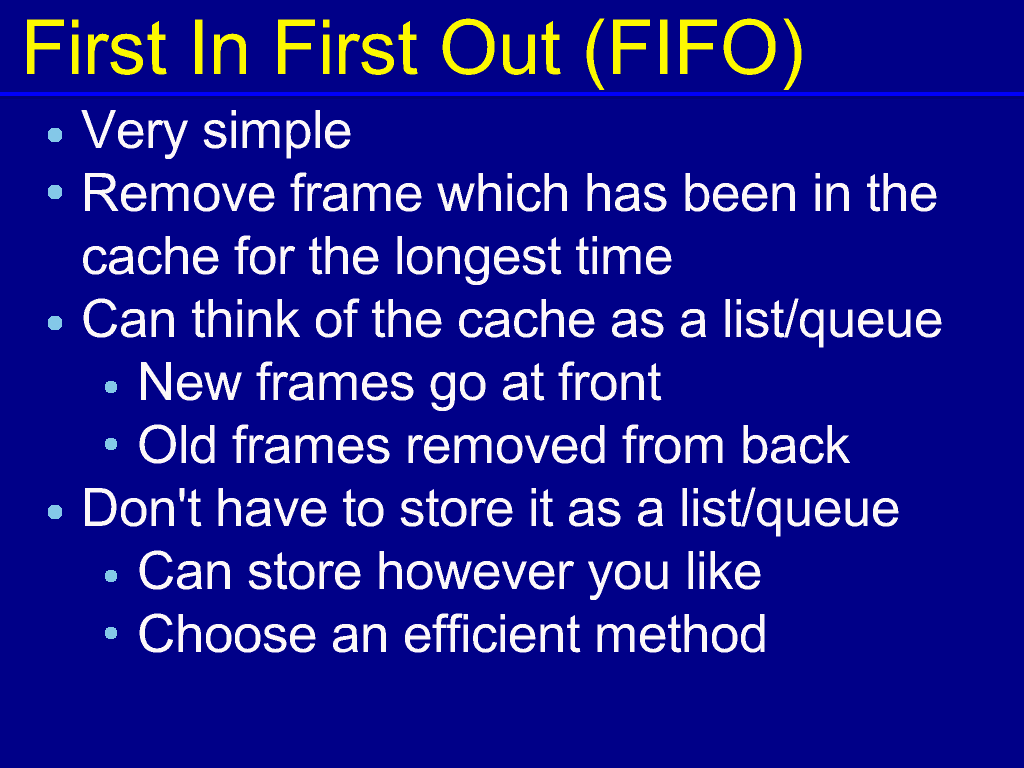 First In First Out (FIFO)

- Very simple
- Remove frame which has been in the cache for the longest time
- Can think of the cache as a list/queue
  - New frames go at front
  - Old frames removed from back
- Don't have to store it as a list/queue
  - Can store however you like
  - Choose an efficient method